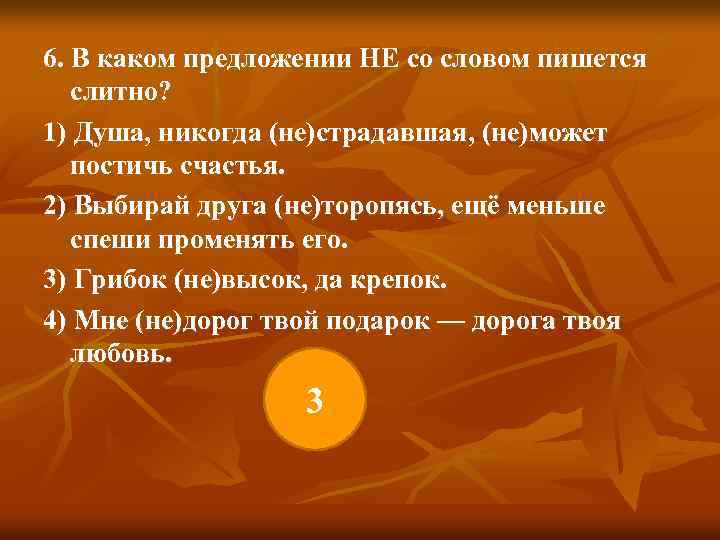 6. В каком предложении НЕ со словом пишется слитно?

1) Душа, никогда (не)страдавшая, (не)может постичь счастья.

2) Выбирай друга (не)торопясь, ещё меньше спеши променять его.

3) Грибок (не)высок, да крепок.

4) Мне (не)дорог твой подарок — дорога твоя любовь.

3